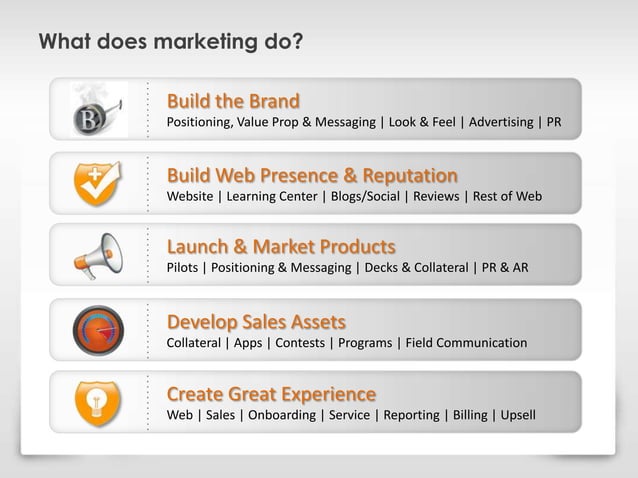 What does marketing do?

B

Build the Brand
Positioning, Value Prop & Messaging | Look & Feel | Advertising | PR

Build Web Presence & Reputation
Website | Learning Center | Blogs/Social | Reviews | Rest of Web

Launch & Market Products
Pilots | Positioning & Messaging | Decks & Collateral | PR & AR

Develop Sales Assets
Collateral | Apps | Contests | Programs | Field Communication

Create Great Experience
Web | Sales | Onboarding | Service | Reporting | Billing | Upsell